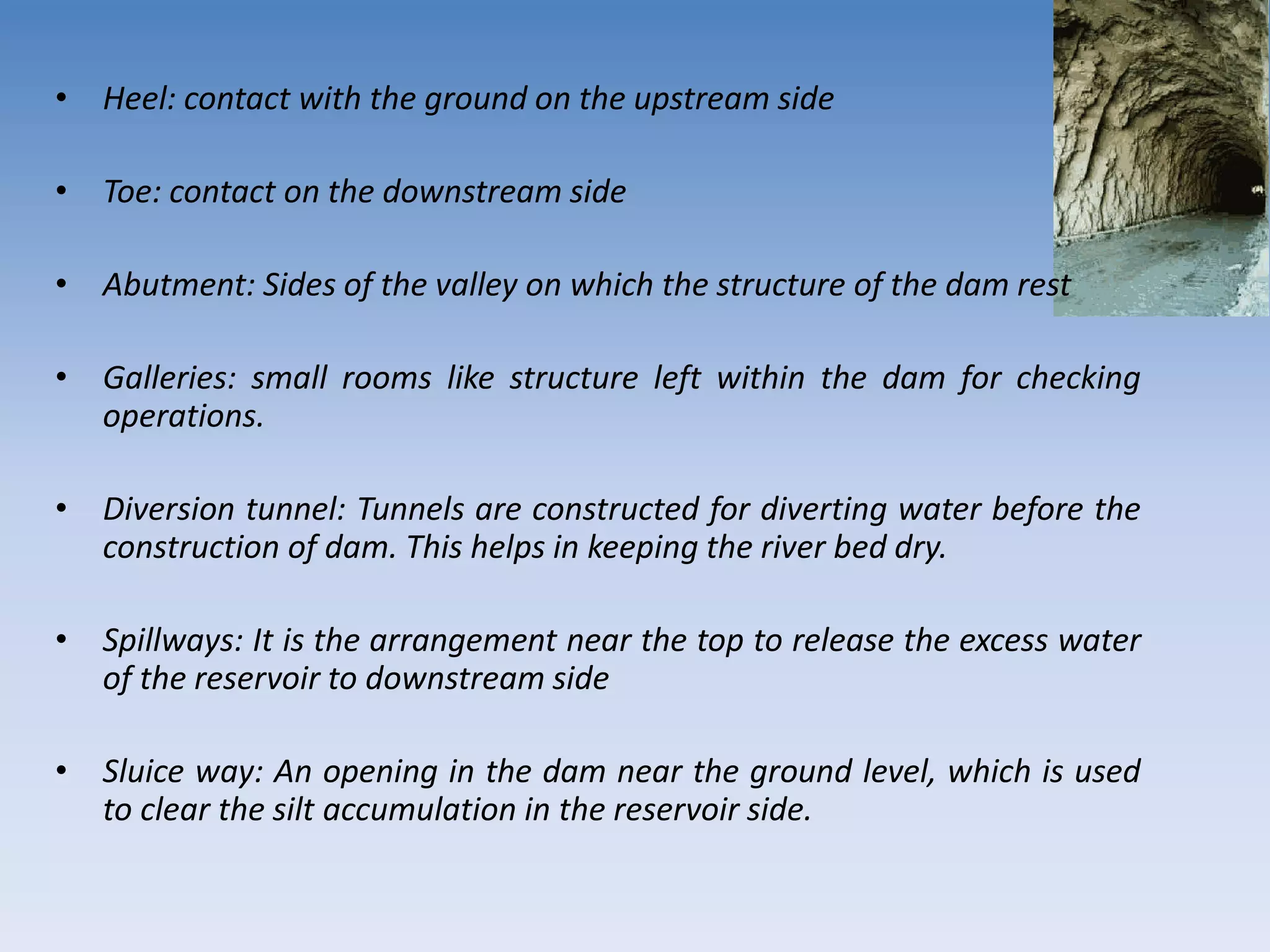 • Heel: contact with the ground on the upstream side

• Toe: contact on the downstream side

• Abutment: Sides of the valley on which the structure of the dam rest

• Galleries: small rooms like structure left within the dam for checking operations.

• Diversion tunnel: Tunnels are constructed for diverting water before the construction of dam. This helps in keeping the river bed dry.

• Spillways: It is the arrangement near the top to release the excess water of the reservoir to downstream side

• Sluice way: An opening in the dam near the ground level, which is used to clear the silt accumulation in the reservoir side.